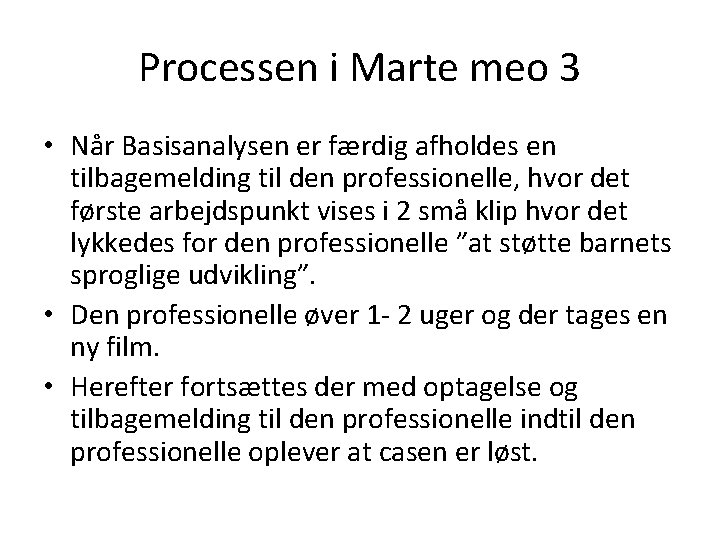 Processen i Marte meo 3

• Når Basisanalysen er færdig afholdes en tilbagemelding til den professionelle, hvor det første arbejdspunkt vises i 2 små klip hvor det lykkedes for den professionelle ”at støtte barnets sproglige udvikling”.

• Den professionelle øver 1- 2 uger og der tages en ny film.

• Herefter fortsættes der med optagelse og tilbagemelding til den professionelle indtil den professionelle oplever at casen er løst.